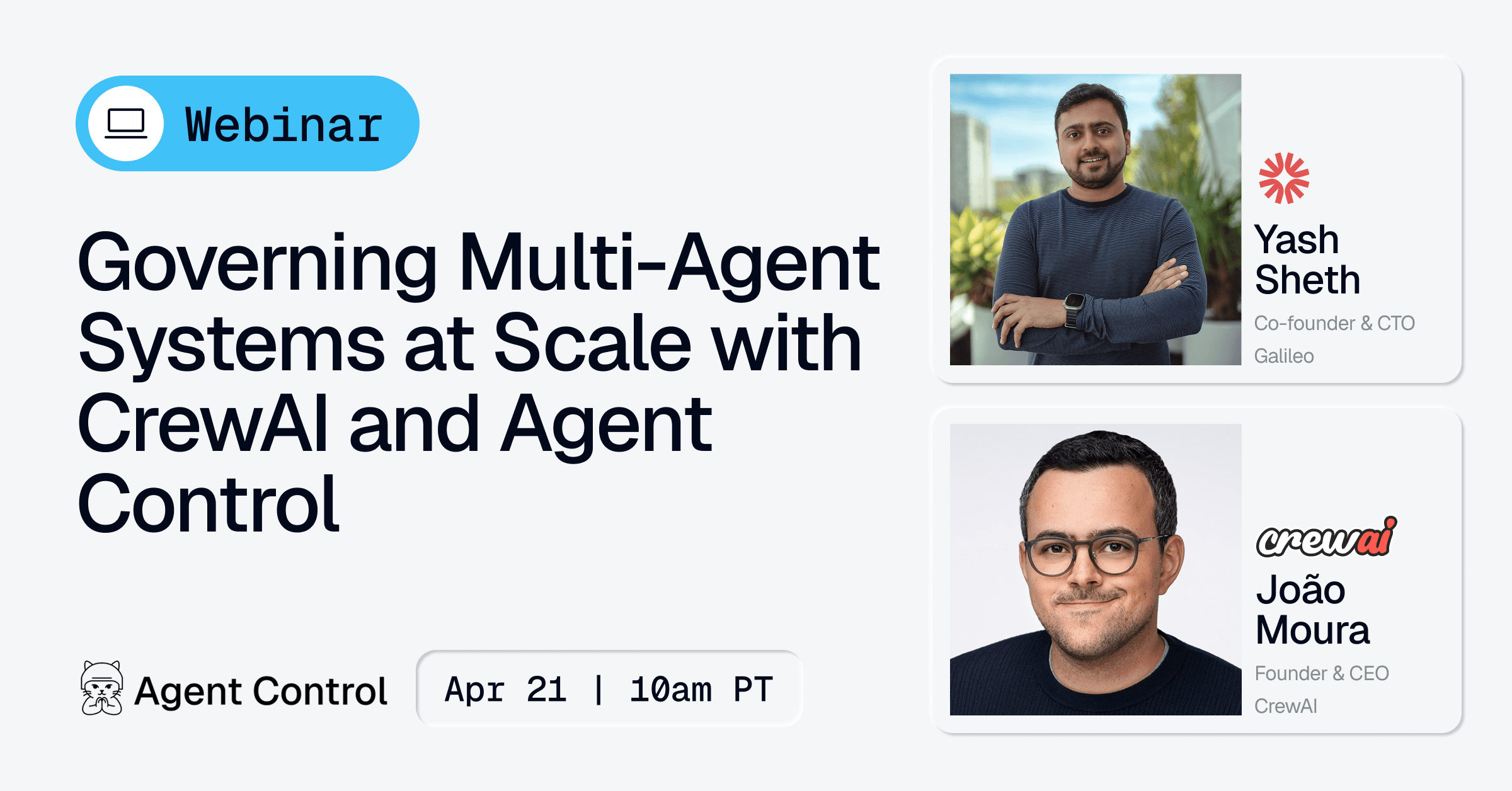 Webinar

Governing Multi-Agent Systems at Scale with CrewAI and Agent Control

Agent Control

Apr 21 | 10am PT

Yash Sheth
Co-founder & CTO
Galileo

crewai
João Moura
Founder & CEO
CrewAI